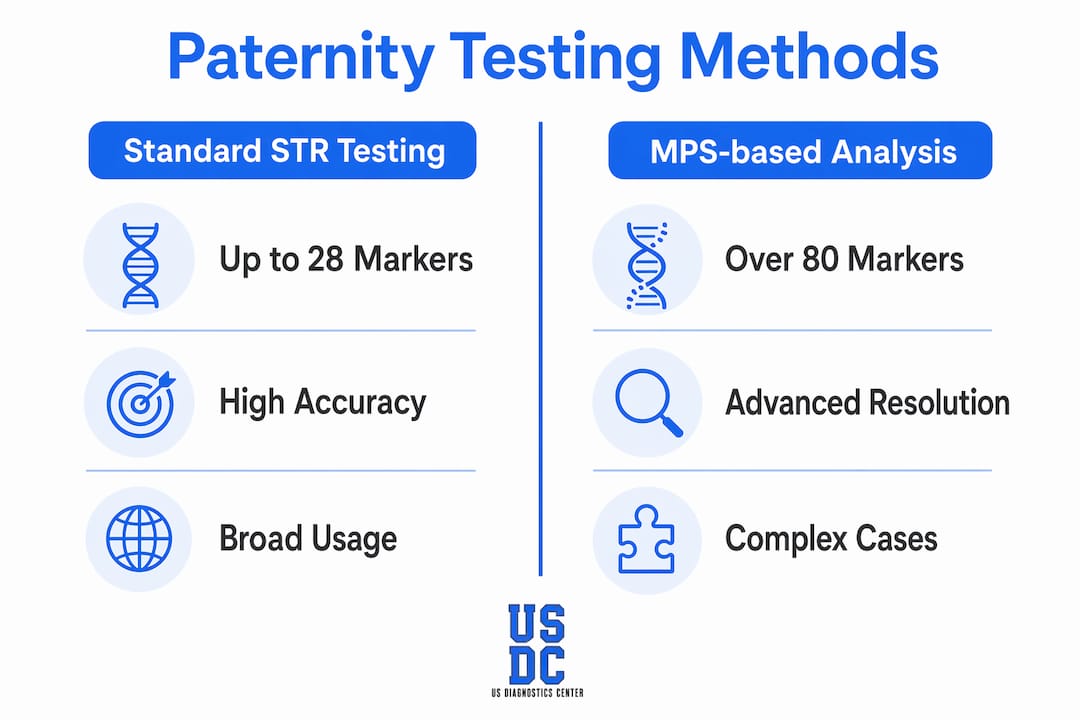 Paternity Testing Methods

Standard STR Testing

Up to 28 Markers

High Accuracy

Broad Usage

MPS-based Analysis

Over 80 Markers

Advanced Resolution

Complex Cases

US
DC
US DIAGNOSTICS CENTER